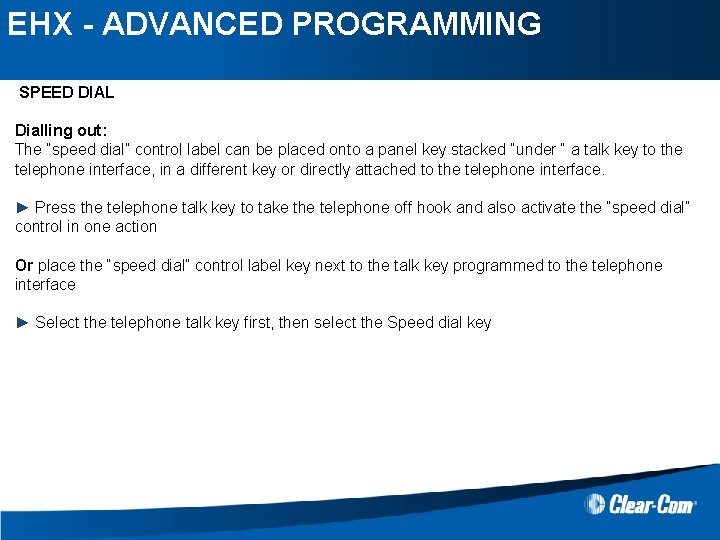 EHX - ADVANCED PROGRAMMING

SPEED DIAL

Dialling out:
The "speed dial" control label can be placed onto a panel key stacked "under " a talk key to the telephone interface, in a different key or directly attached to the telephone interface.

► Press the telephone talk key to take the telephone off hook and also activate the "speed dial" control in one action

Or place the "speed dial" control label key next to the talk key programmed to the telephone interface

► Select the telephone talk key first, then select the Speed dial key

Clear-Com